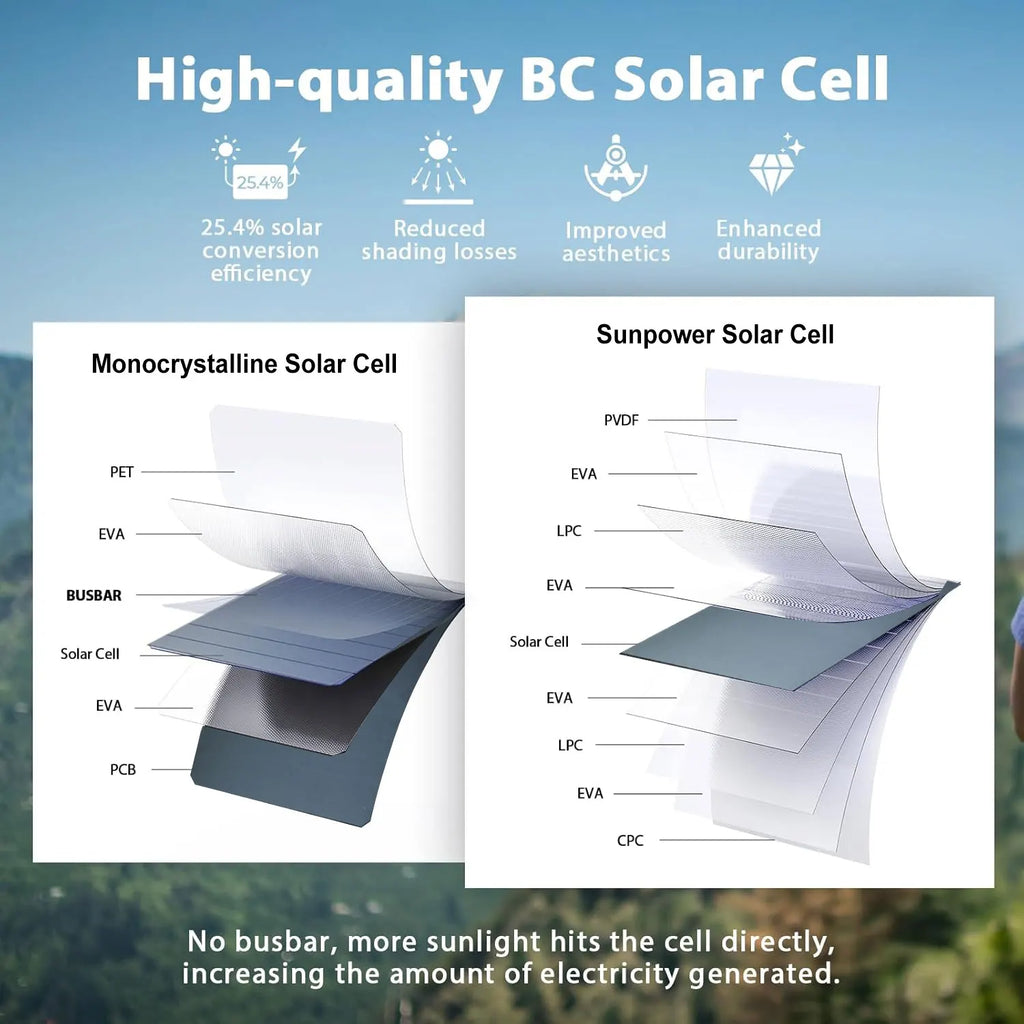 High-quality BC Solar Cell

25.4%

25.4% solar conversion efficiency

Reduced shading losses

Improved aesthetics

Enhanced durability

Monocrystalline Solar Cell

PET

EVA

BUSBAR

Solar Cell

EVA

PCB

Sunpower Solar Cell

PVDF

EVA

LPC

EVA

Solar Cell

EVA

LPC

EVA

CPC

No busbar, more sunlight hits the cell directly, increasing the amount of electricity generated.